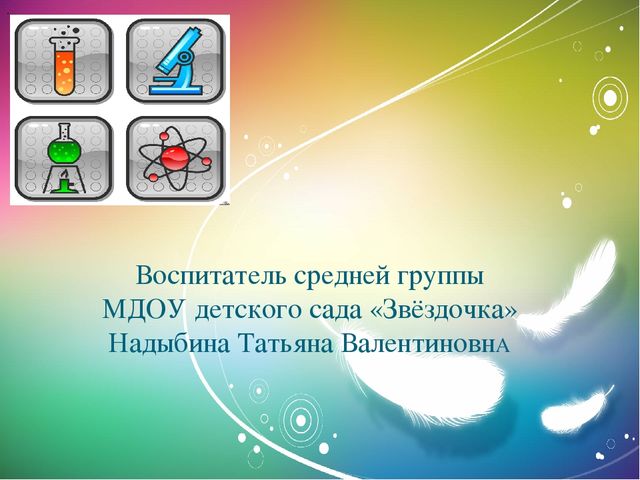 Воспитатель средней группы
МДОУ детского сада «Звёздочка»
Надыбина Татьяна ВалентиновнА